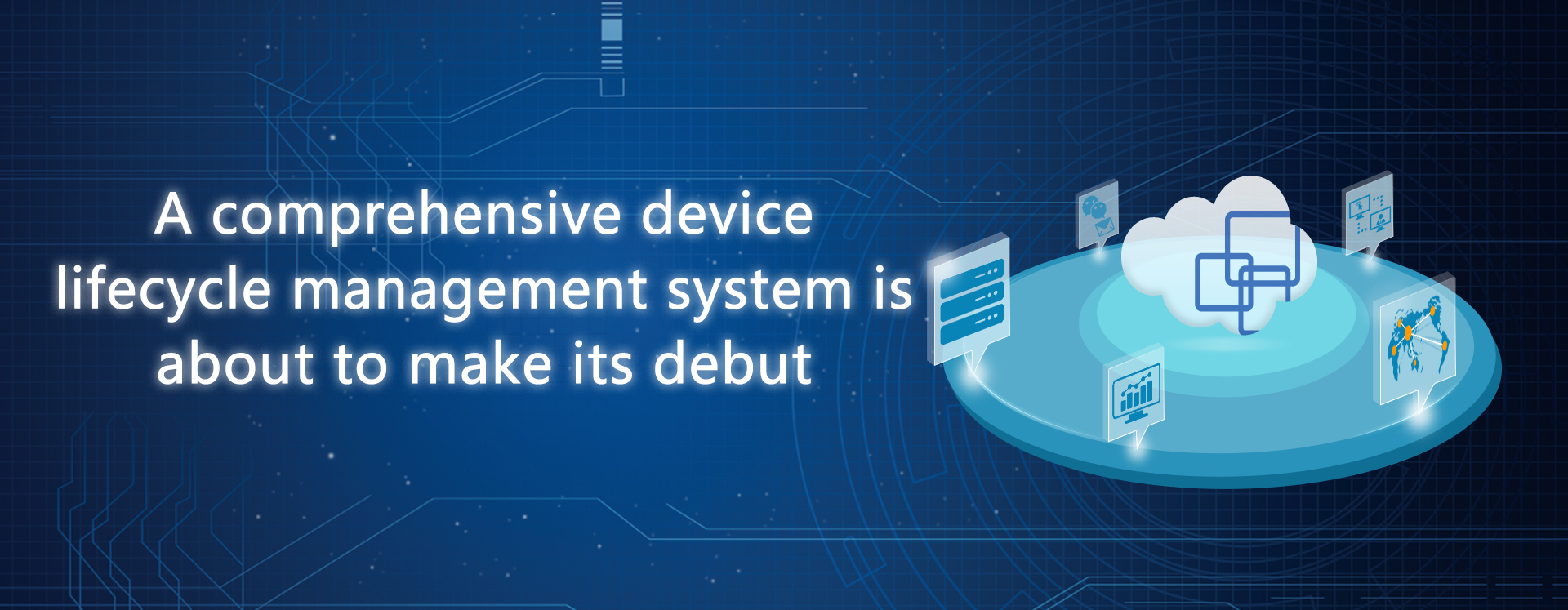 A comprehensive device lifecycle management system is about to make its debut